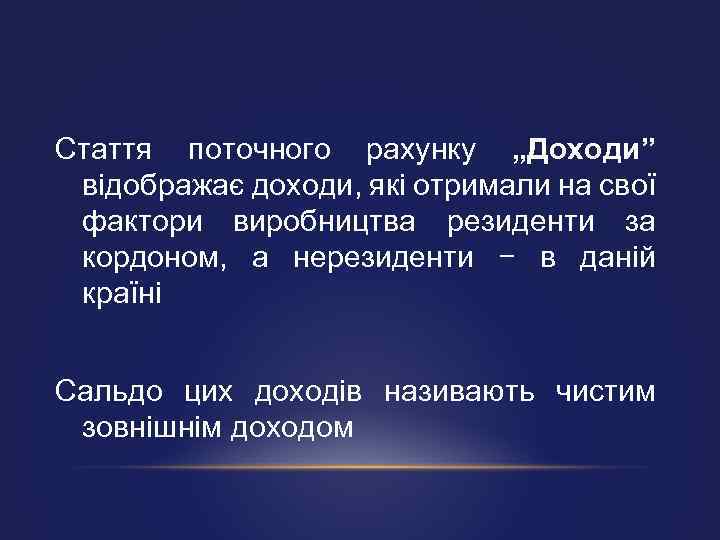 Стаття поточного рахунку „Доходи” відображає доходи, які отримали на свої фактори виробництва резиденти за кордоном, а нерезиденти – в даній країні

Сальдо цих доходів називають чистим зовнішнім доходом